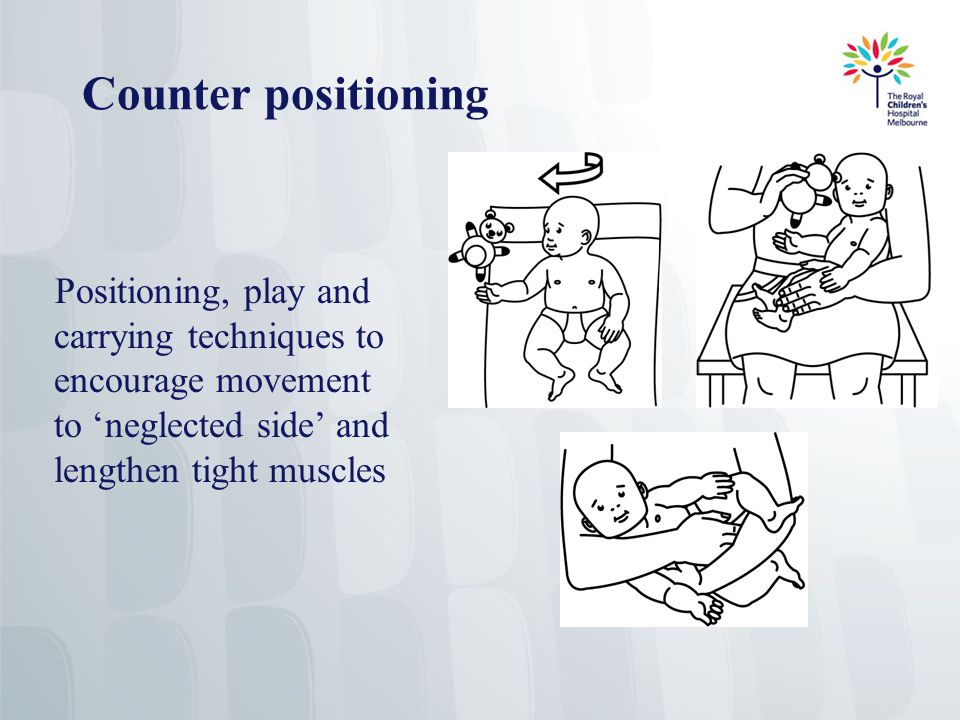 Counter positioning

The Royal Children's Hospital Melbourne

Positioning, play and carrying techniques to encourage movement to ‘neglected side’ and lengthen tight muscles